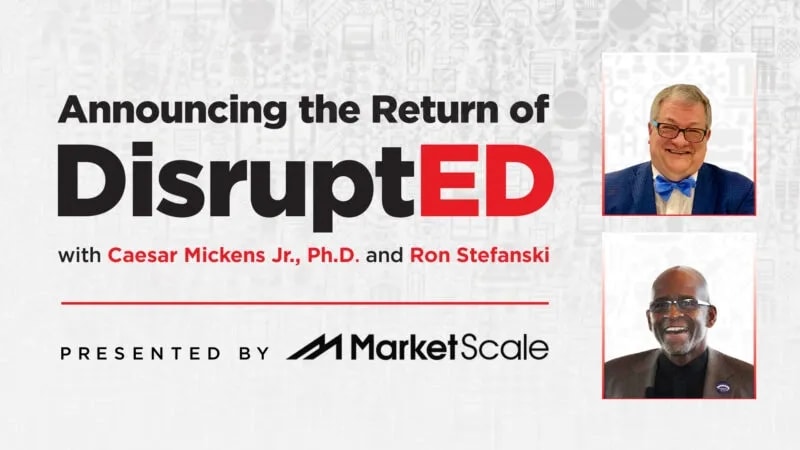 Announcing the Return of

DisruptED

with Caesar Mickens Jr., Ph.D. and Ron Stefanski

PRESENTED BY MarketScale